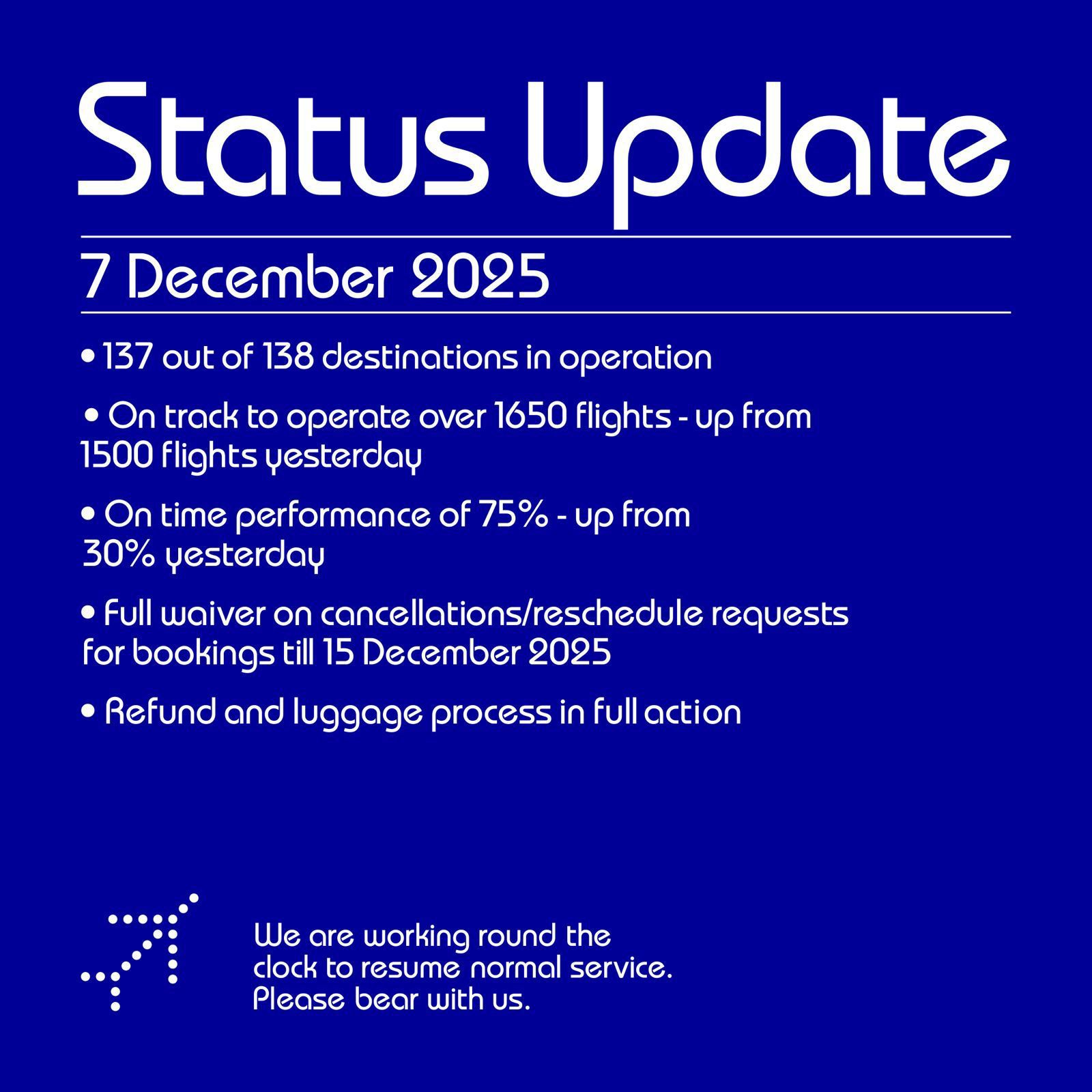 Status Update

7 December 2025

• 137 out of 138 destinations in operation

• On track to operate over 1650 flights - up from 1500 flights yesterday

• On time performance of 75% - up from 30% yesterday

• Full waiver on cancellations/reschedule requests for bookings till 15 December 2025

• Refund and luggage process in full action

We are working round the clock to resume normal service. Please bear with us.